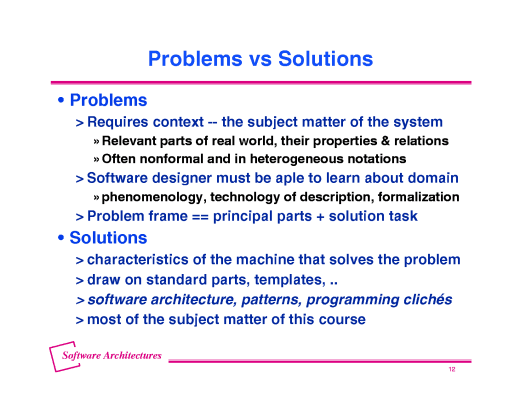 Problems vs Solutions

• Problems

> Requires context -- the subject matter of the system

» Relevant parts of real world, their properties & relations

» Often nonformal and in heterogeneous notations

> Software designer must be aple to learn about domain

» phenomenology, technology of description, formalization

> Problem frame == principal parts + solution task

• Solutions

> characteristics of the machine that solves the problem

> draw on standard parts, templates, ..

> software architecture, patterns, programming clichés

> most of the subject matter of this course

Software Architectures

12